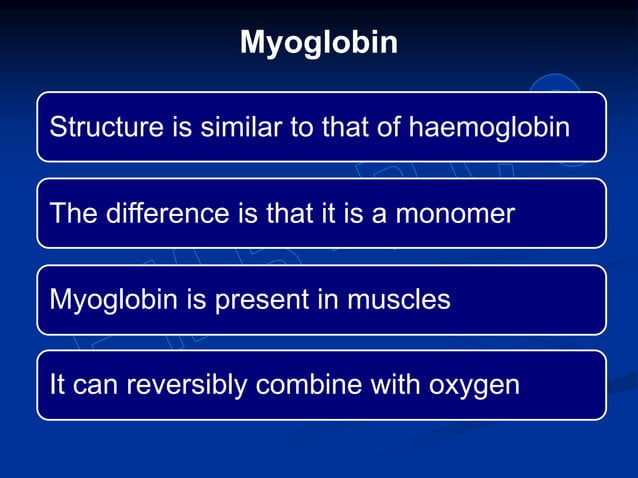 Myoglobin

Structure is similar to that of haemoglobin

The difference is that it is a monomer

Myoglobin is present in muscles

It can reversibly combine with oxygen